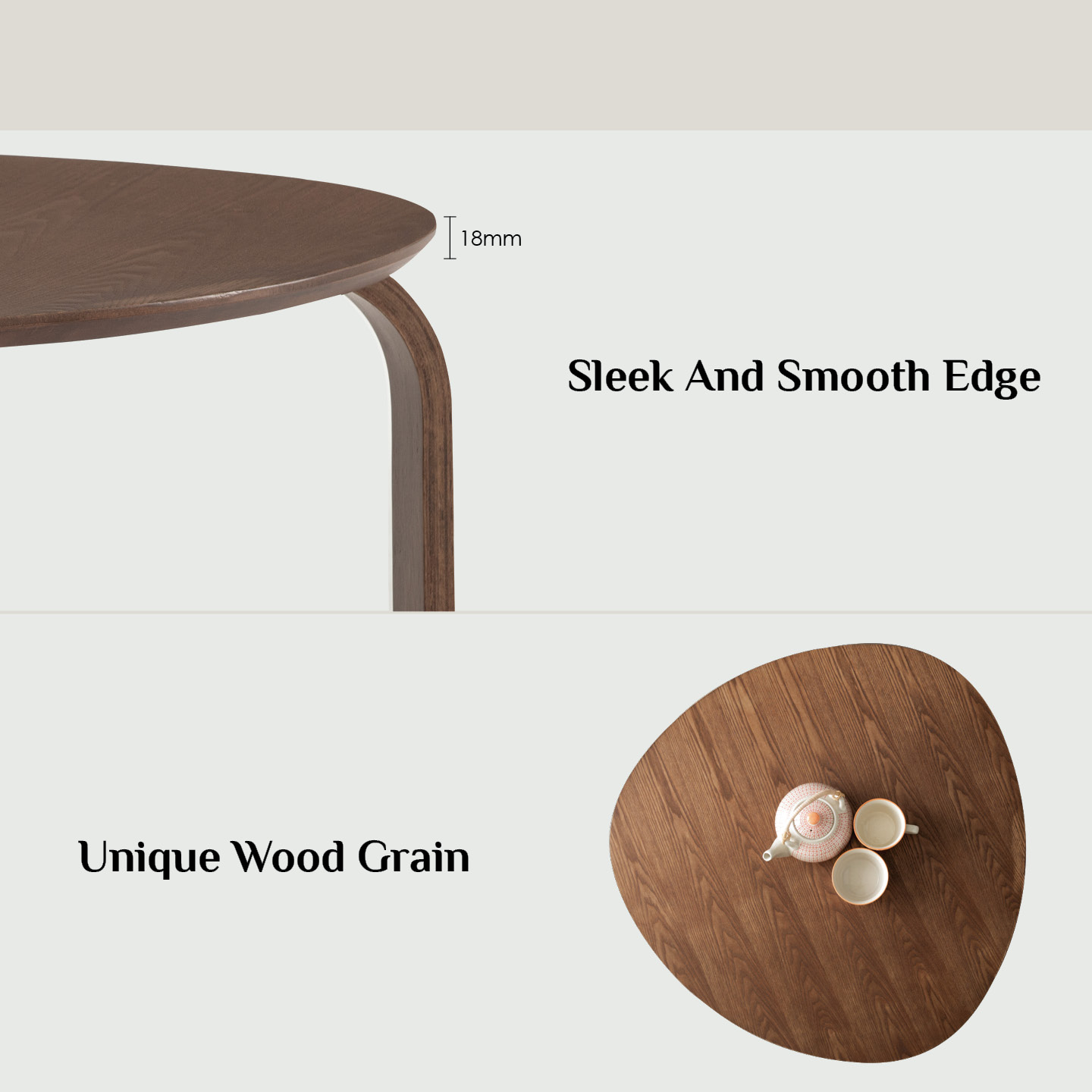 18mm

Sleek And Smooth Edge

Unique Wood Grain